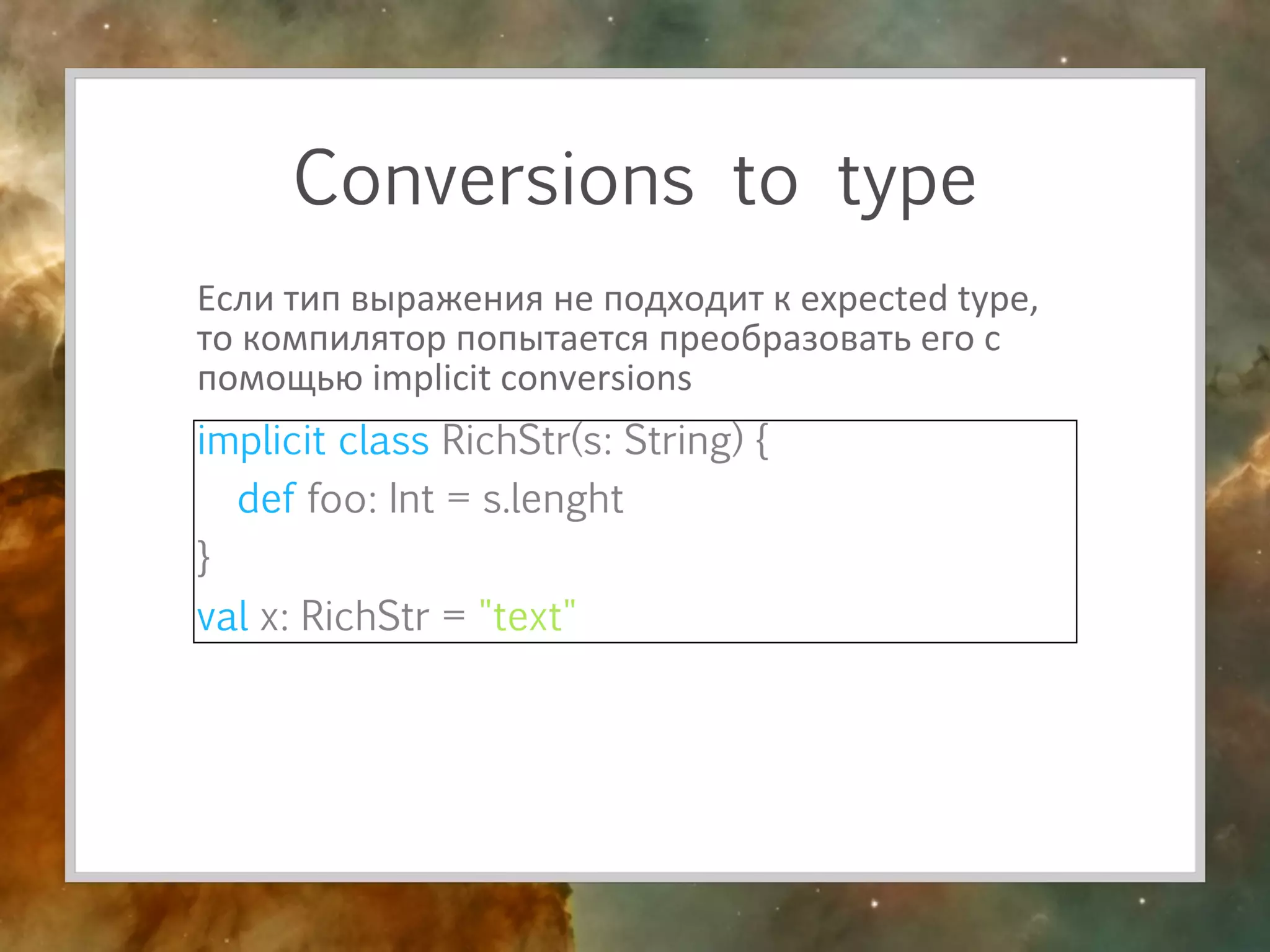 Conversions to type

Если тип выражения не подходит к expected type, то компилятор попытается преобразовать его с помощью implicit conversions

implicit class RichStr(s: String) {
  def foo: Int = s.lenght
}
val x: RichStr = "text"